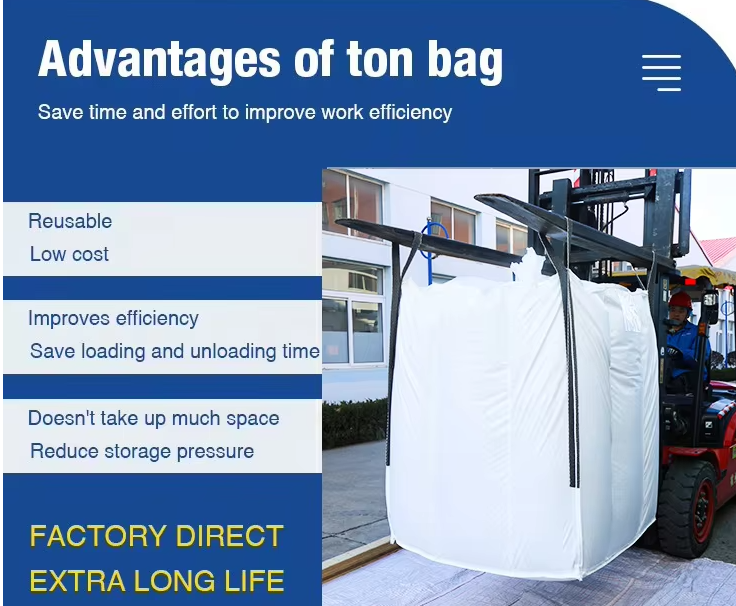 Advantages of ton bag

Save time and effort to improve work efficiency

Reusable
Low cost

Improves efficiency
Save loading and unloading time

Doesn't take up much space
Reduce storage pressure

FACTORY DIRECT
EXTRA LONG LIFE